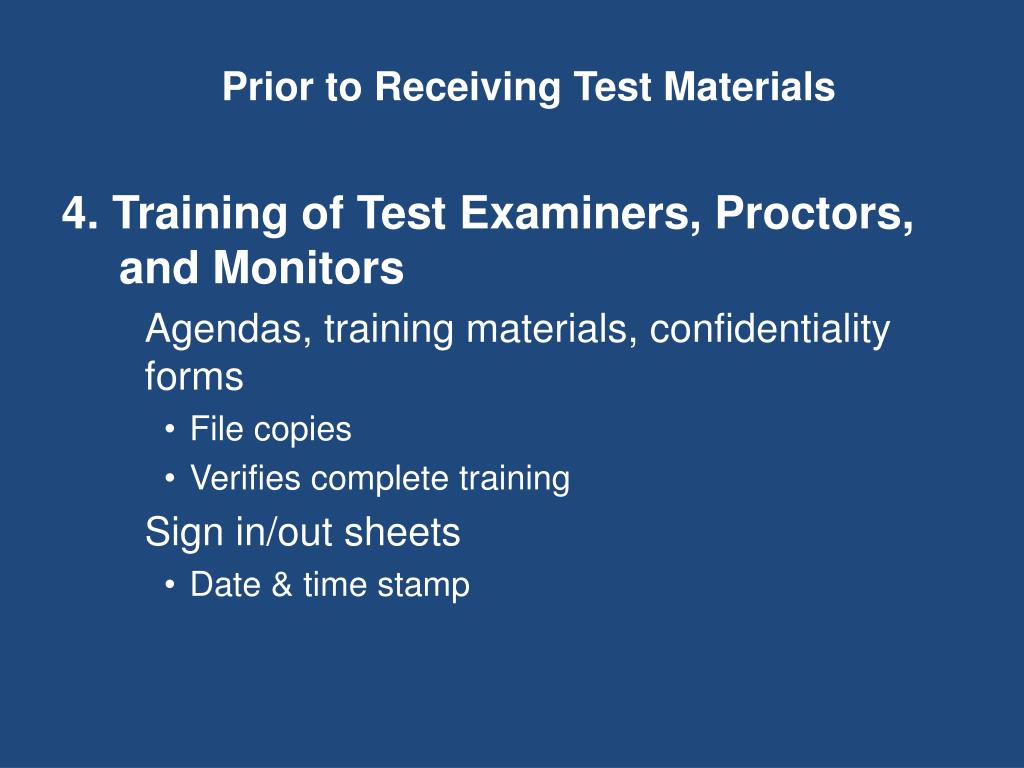 Prior to Receiving Test Materials

4. Training of Test Examiners, Proctors, and Monitors

Agendas, training materials, confidentiality forms

• File copies
• Verifies complete training

Sign in/out sheets

• Date & time stamp